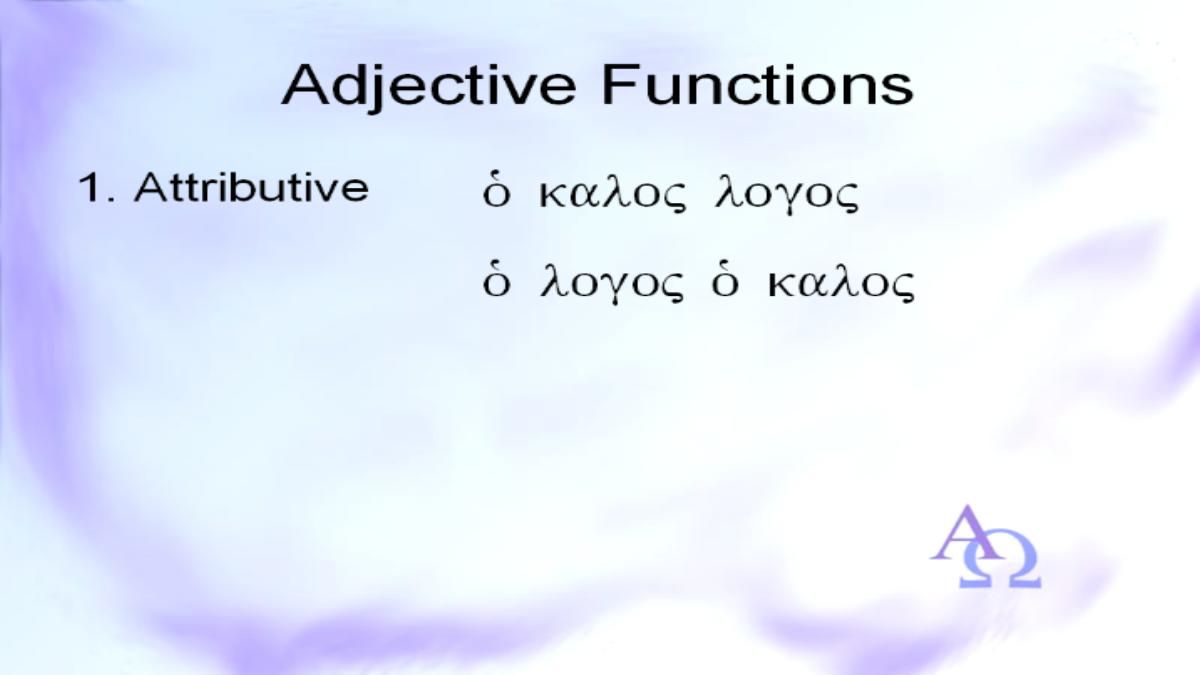 Adjective Functions

1. Attributive

ὁ καλος λογος

ὁ λογος ὁ καλος

ΑΩ